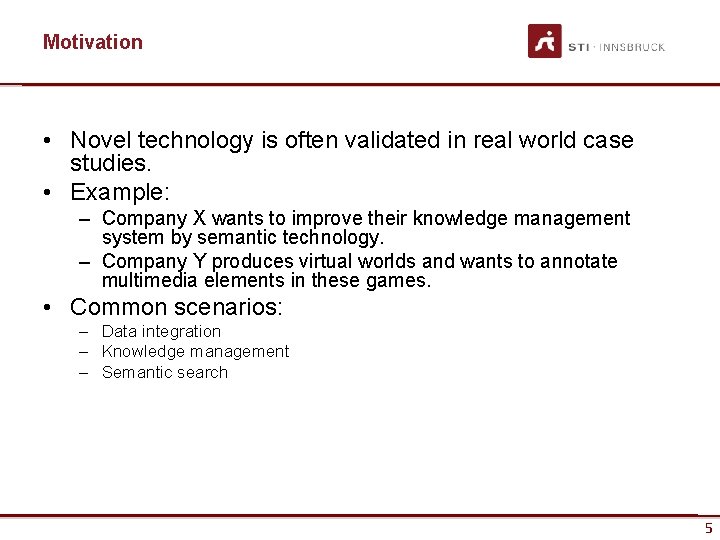 Motivation

STI · INNSBRUCK

• Novel technology is often validated in real world case studies.
• Example:
– Company X wants to improve their knowledge management system by semantic technology.
– Company Y produces virtual worlds and wants to annotate multimedia elements in these games.
• Common scenarios:
– Data integration
– Knowledge management
– Semantic search

5